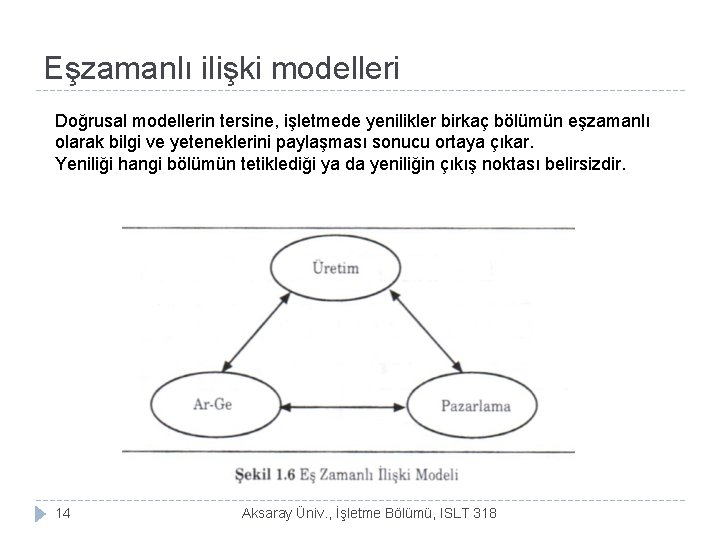 Eşzamanlı ilişki modelleri

Doğrusal modellerin tersine, işletmede yenilikler birkaç bölümün eşzamanlı olarak bilgi ve yeteneklerini paylaşması sonucu ortaya çıkar.
Yeniliği hangi bölümün tetiklediği ya da yeniliğin çıkış noktası belirsizdir.

Üretim

Ar-Ge

Pazarlama

Şekil 1.6 Eş Zamanlı İlişki Modeli

14

Aksaray Üniv., İşletme Bölümü, ISLT 318